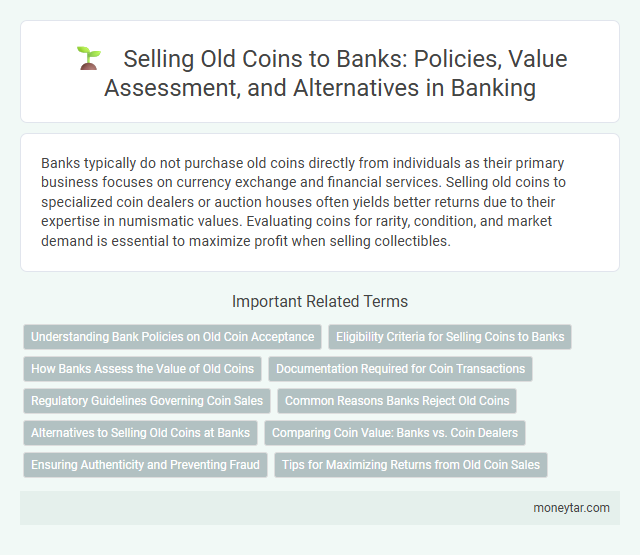 Selling Old Coins to Banks: Policies, Value Assessment, and Alternatives in Banking

Banks typically do not purchase old coins directly from individuals as their primary business focuses on currency exchange and financial services. Selling old coins to specialized coin dealers or auction houses often yields better returns due to their expertise in numismatic values. Evaluating coins for rarity, condition, and market demand is essential to maximize profit when selling collectibles.

Important Related Terms

Understanding Bank Policies on Old Coin Acceptance

Eligibility Criteria for Selling Coins to Banks

How Banks Assess the Value of Old Coins

Documentation Required for Coin Transactions

Regulatory Guidelines Governing Coin Sales

Common Reasons Banks Reject Old Coins

Alternatives to Selling Old Coins at Banks

Comparing Coin Value: Banks vs. Coin Dealers

Ensuring Authenticity and Preventing Fraud

Tips for Maximizing Returns from Old Coin Sales

moneytar.com